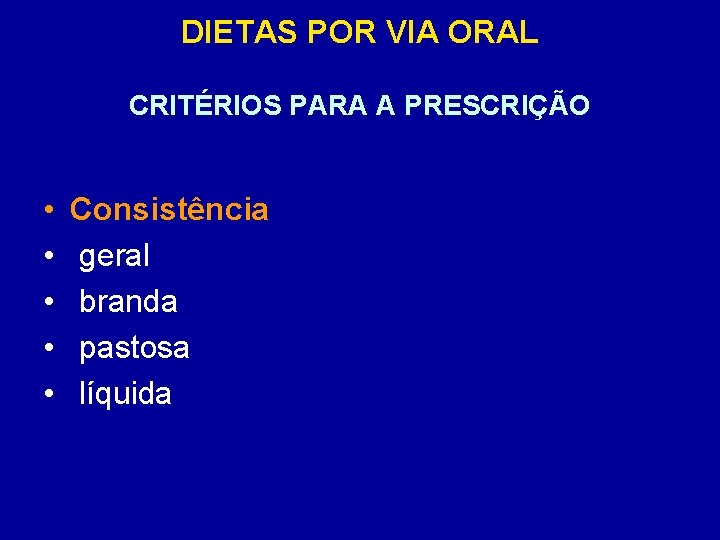 DIETAS POR VIA ORAL

CRITÉRIOS PARA A PRESCRIÇÃO

• Consistência
• geral
• branda
• pastosa
• líquida